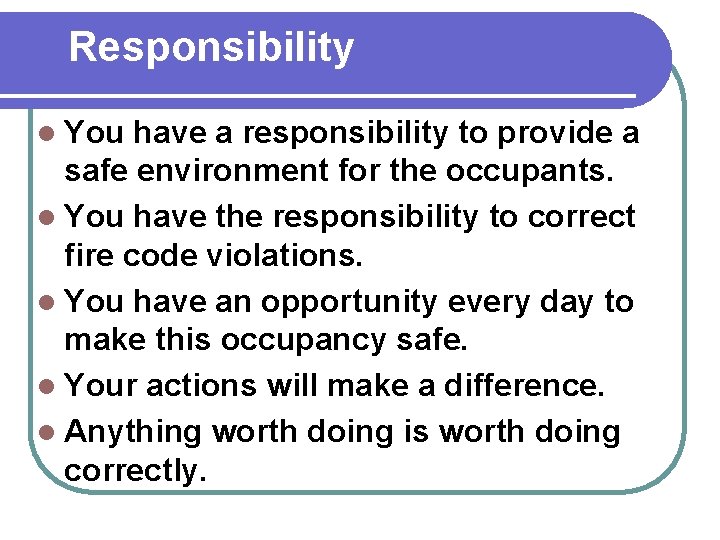 Responsibility

- You have a responsibility to provide a safe environment for the occupants.
- You have the responsibility to correct fire code violations.
- You have an opportunity every day to make this occupancy safe.
- Your actions will make a difference.
- Anything worth doing is worth doing correctly.